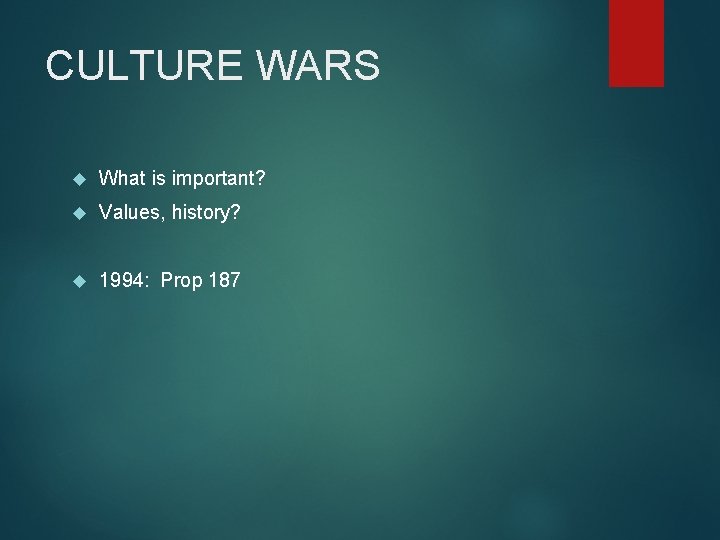 CULTURE WARS

What is important?

Values, history?

1994: Prop 187